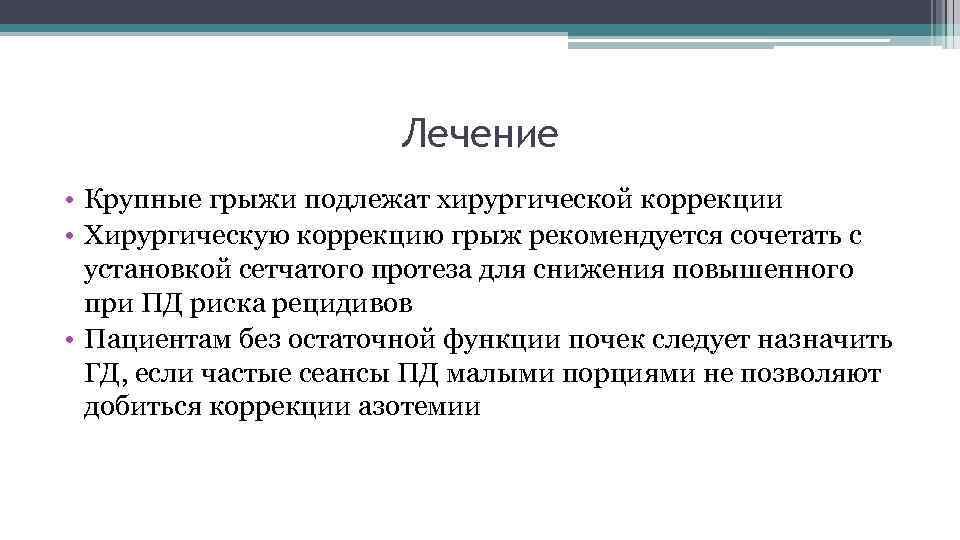 Лечение

• Крупные грыжи подлежат хирургической коррекции
• Хирургическую коррекцию грыж рекомендуется сочетать с установкой сетчатого протеза для снижения повышенного при ПД риска рецидивов
• Пациентам без остаточной функции почек следует назначить ГД, если частые сеансы ПД малыми порциями не позволяют добиться коррекции азотемии